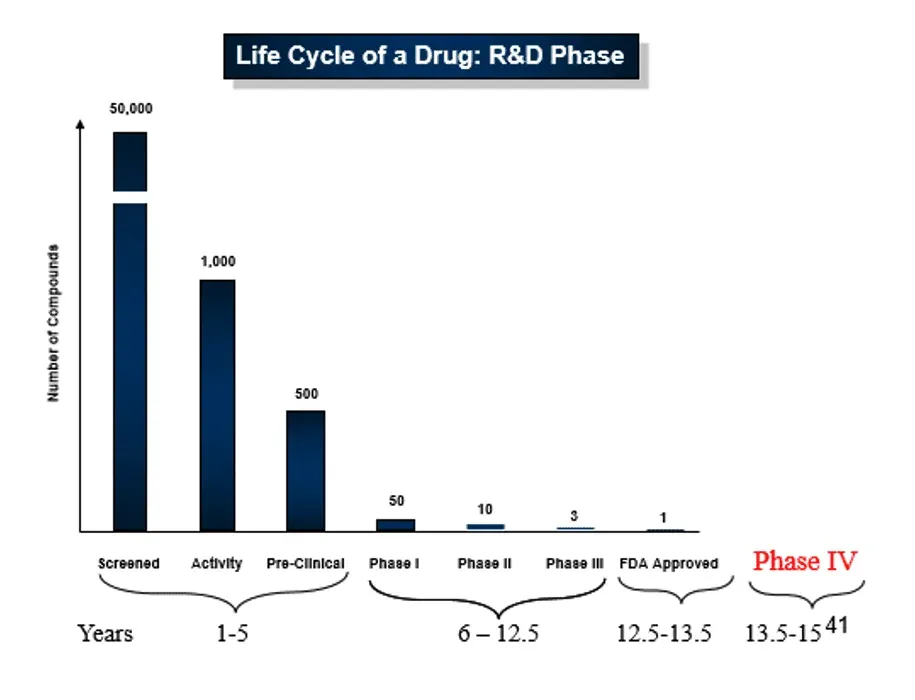 Life Cycle of a Drug: R&D Phase

Number of Compounds

50,000

1,000

500

50

10

3

1

Screened

Activity

Pre-Clinical

Phase I

Phase II

Phase III

FDA Approved

Phase IV

Years 1-5 6 – 12.5 12.5-13.5 13.5-15

41